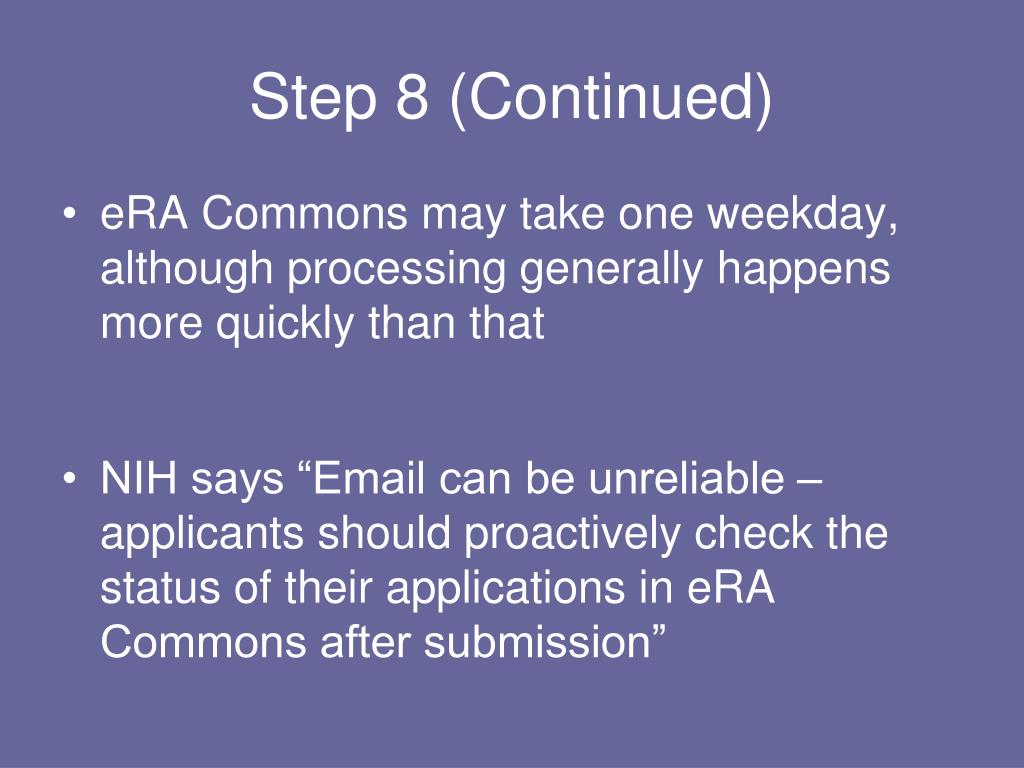 Step 8 (Continued)

• eRA Commons may take one weekday, although processing generally happens more quickly than that

• NIH says “Email can be unreliable – applicants should proactively check the status of their applications in eRA Commons after submission”